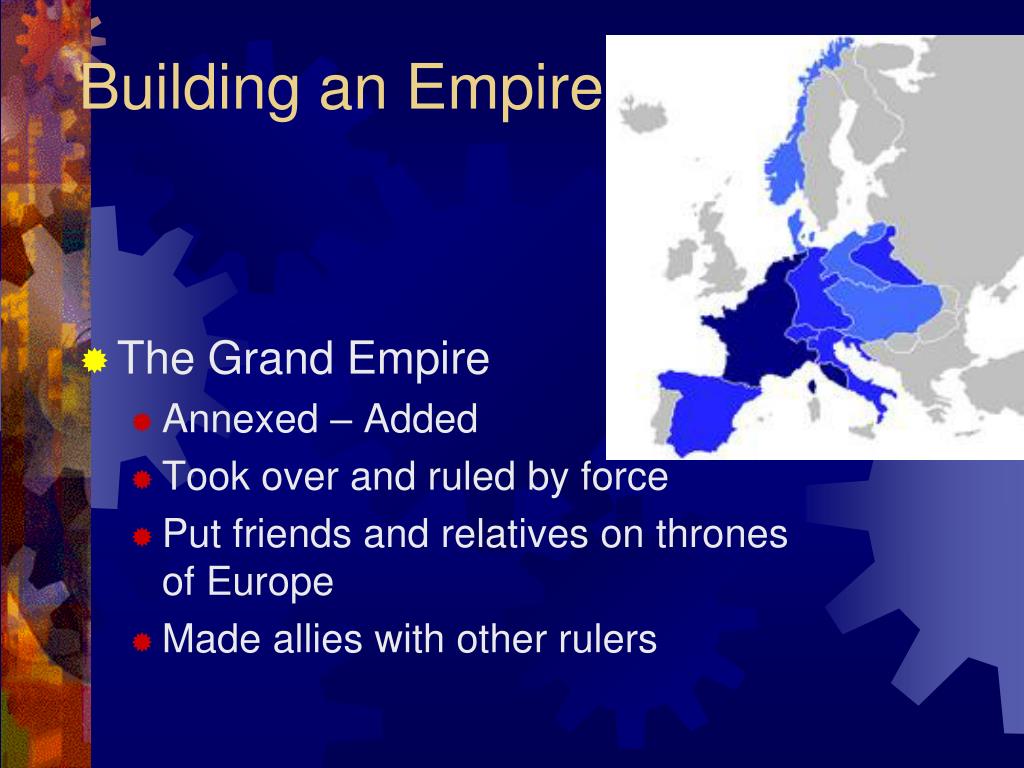 Building an Empire

The Grand Empire
Annexed – Added
Took over and ruled by force
Put friends and relatives on thrones of Europe
Made allies with other rulers